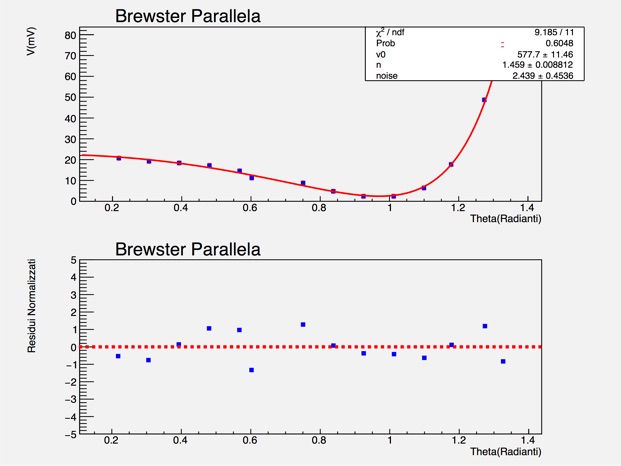 Brewster Parallela

V(mV)

| $\chi^2$ / ndf | 9.185 / 11 |
|---|---|
| Prob | 0.6048 |
| v0 | 577.7 ± 11.46 |
| n | 1.459 ± 0.008812 |
| noise | 2.439 ± 0.4536 |

80
70
60
50
40
30
20
10
0

0.2 0.4 0.6 0.8 1 1.2 1.4

Theta(Radianti)

Brewster Parallela

Residui Normalizzati

5
4
3
2
1
0
−1
−2
−3
−4
−5

0.2 0.4 0.6 0.8 1 1.2 1.4

Theta(Radianti)